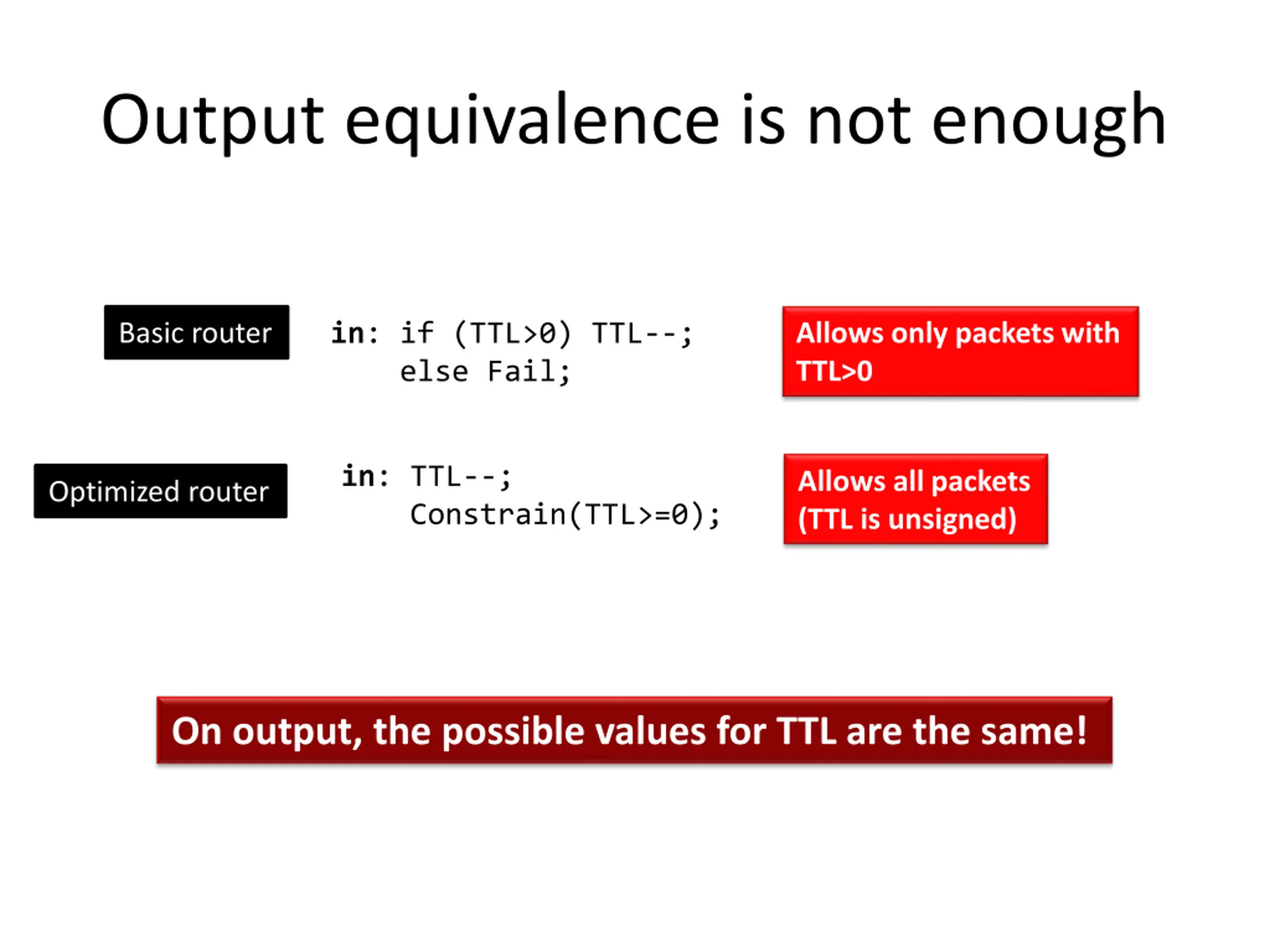 Output equivalence is not enough

Basic router

in: if (TTL>0) TTL--;
else Fail;

Allows only packets with TTL>0

Optimized router

in: TTL--;
Constrain(TTL>=0);

Allows all packets (TTL is unsigned)

On output, the possible values for TTL are the same!